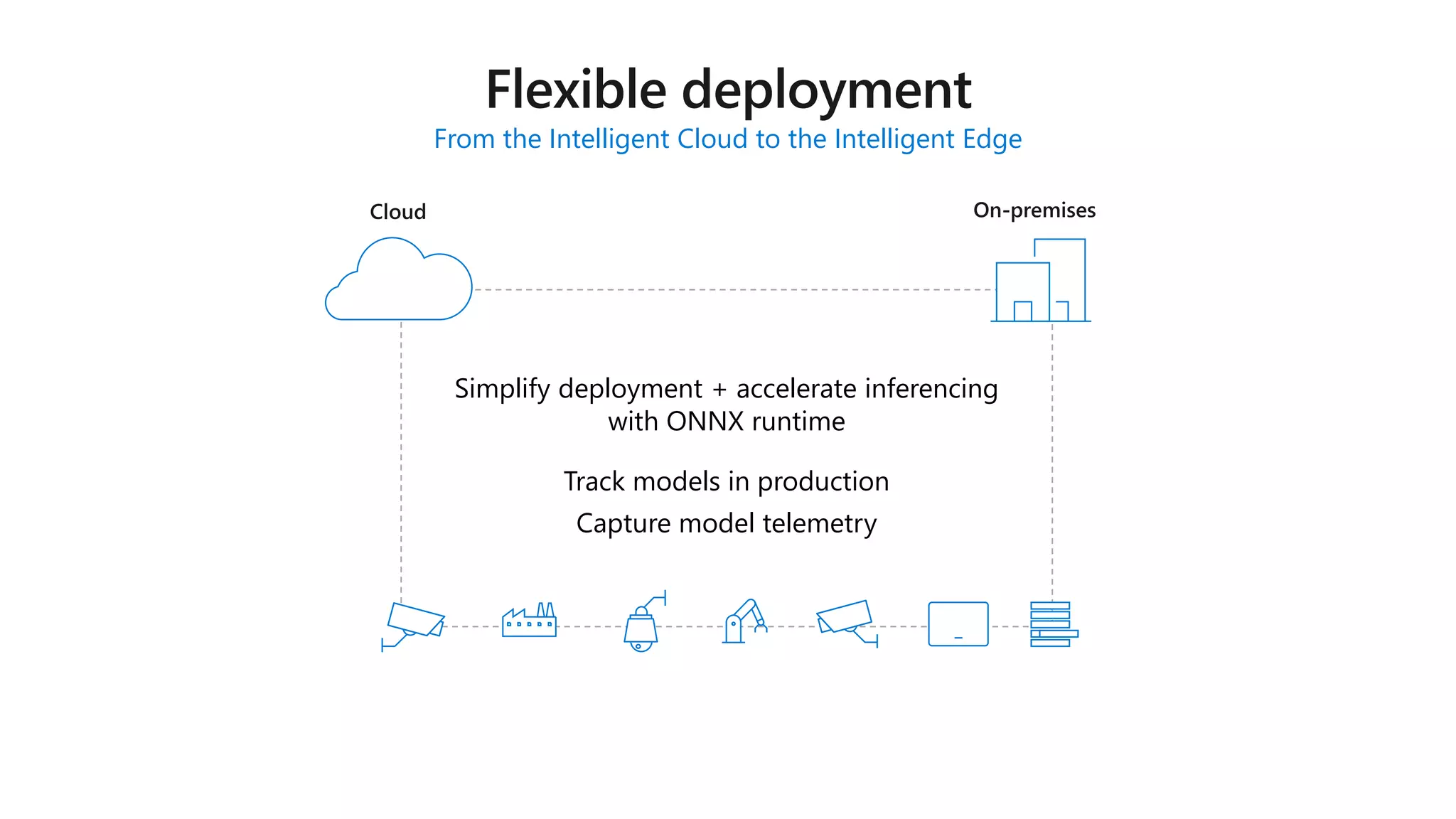 Flexible deployment
From the Intelligent Cloud to the Intelligent Edge

Cloud

On-premises

Simplify deployment + accelerate inferencing with ONNX runtime

Track models in production

Capture model telemetry